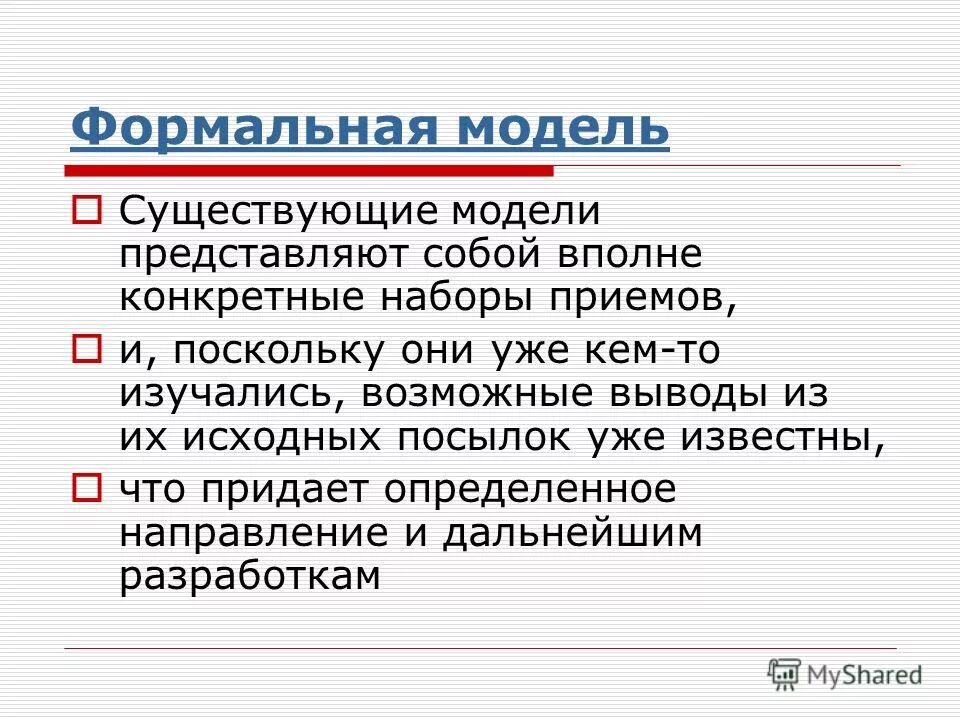 Формальная модель

Существующие модели представляют собой вполне конкретные наборы приемов,

и, поскольку они уже кем-то изучались, возможные выводы из их исходных посылок уже известны,

что придает определенное направление и дальнейшим разработкам

MyShared